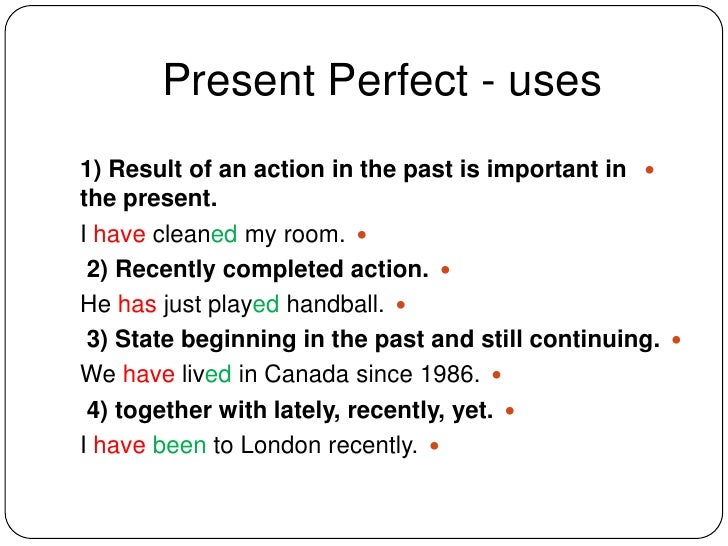 Present Perfect - uses

1) Result of an action in the past is important in the present.

I have cleaned my room.

2) Recently completed action.

He has just played handball.

3) State beginning in the past and still continuing.

We have lived in Canada since 1986.

4) together with lately, recently, yet.

I have been to London recently.